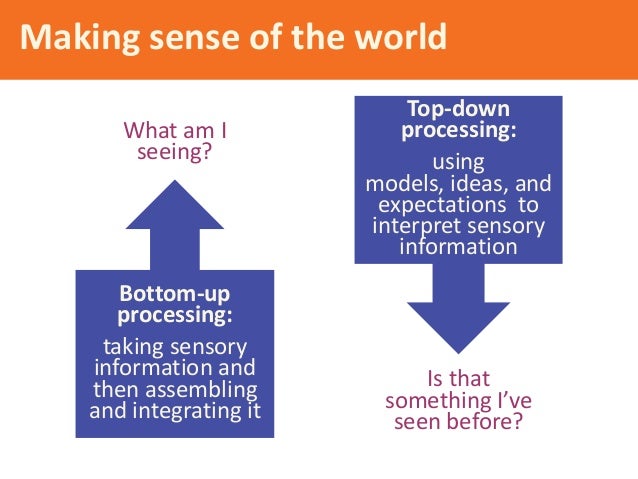 Making sense of the world

What am I seeing?

Bottom-up processing:

taking sensory information and then assembling and integrating it

Top-down processing:

using models, ideas, and expectations to interpret sensory information

Is that something I've seen before?